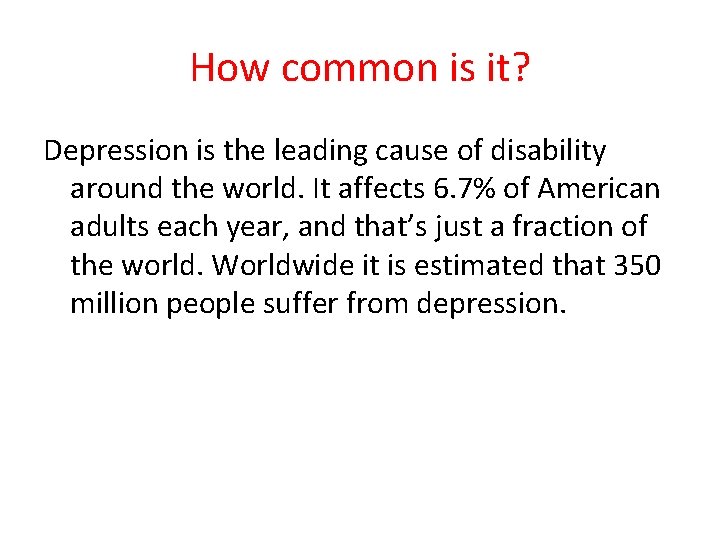 How common is it?

Depression is the leading cause of disability around the world. It affects 6.7% of American adults each year, and that’s just a fraction of the world. Worldwide it is estimated that 350 million people suffer from depression.